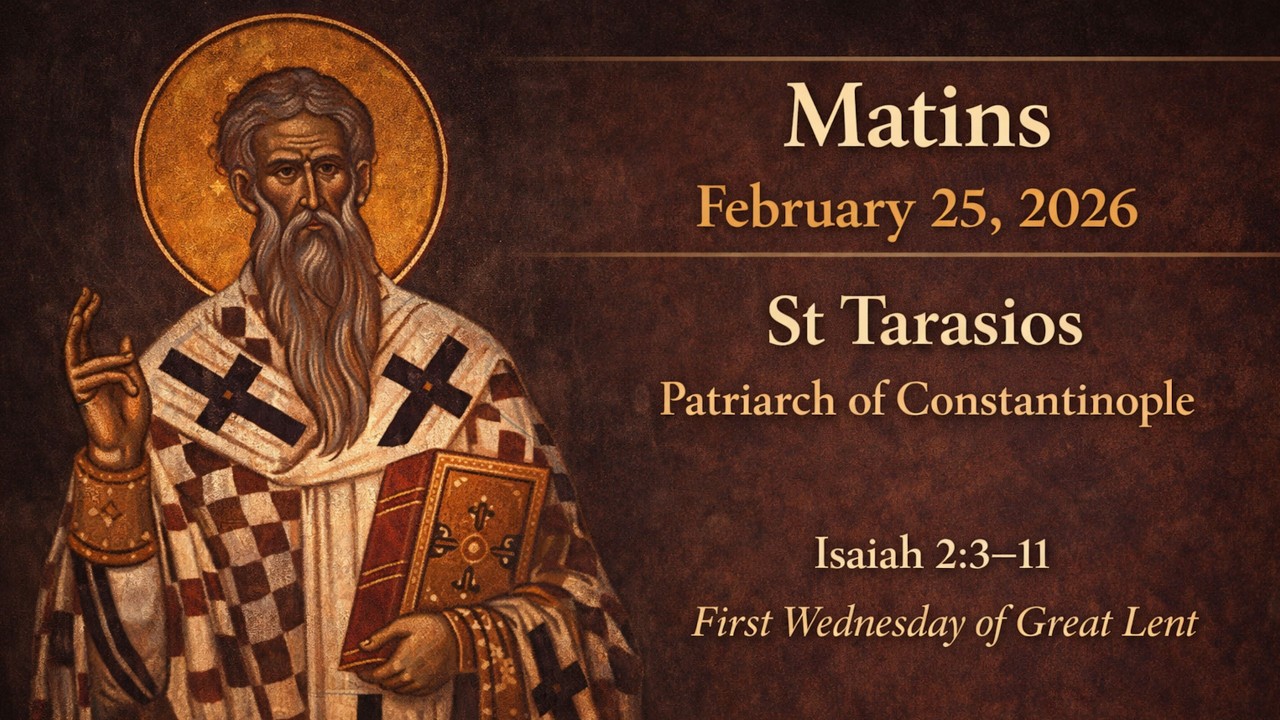 Matins
February 25, 2026

St Tarasios
Patriarch of Constantinople

Isaiah 2:3–11
First Wednesday of Great Lent